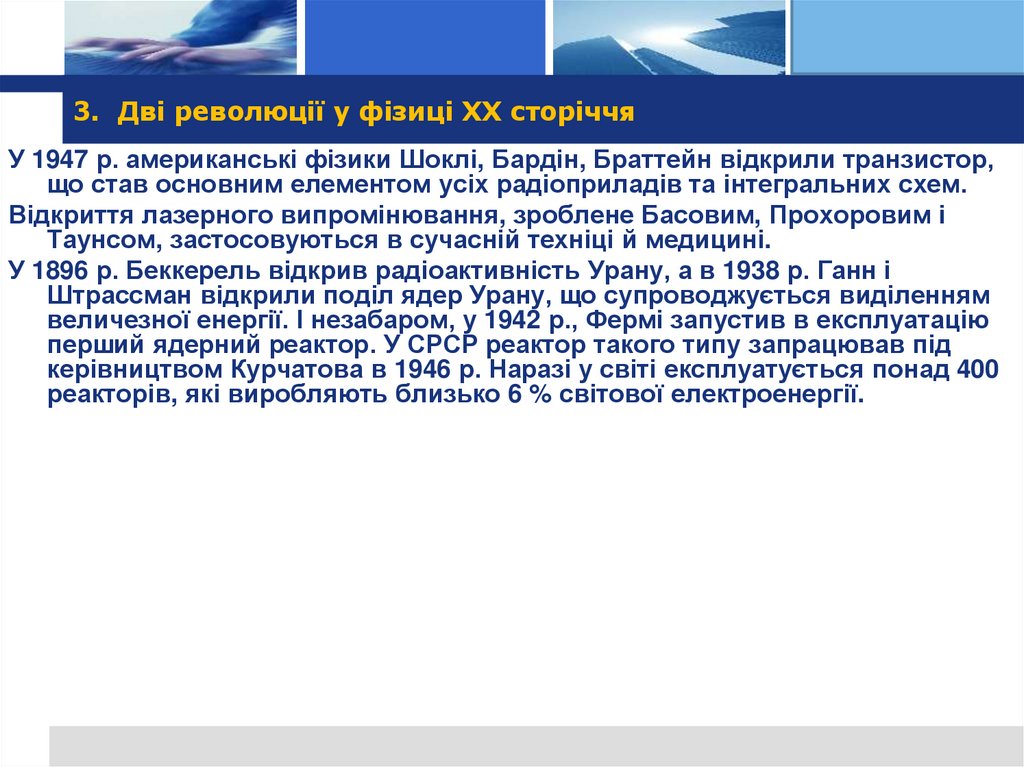 3. Дві революції у фізиці XX сторіччя

У 1947 р. американські фізики Шоклі, Бардін, Браттейн відкрили транзистор, що став основним елементом усіх радіоприладів та інтегральних схем.

Відкриття лазерного випромінювання, зроблене Басовим, Прохоровим і Таунсом, застосовуються в сучасній техніці й медицині.

У 1896 р. Беккерель відкрив радіоактивність Урану, а в 1938 р. Ганн і Штрассман відкрили поділ ядер Урану, що супроводжується виділенням величезної енергії. І незабаром, у 1942 р., Фермі запустив в експлуатацію перший ядерний реактор. У СРСР реактор такого типу запрацював під керівництвом Курчатова в 1946 р. Наразі у світі експлуатується понад 400 реакторів, які виробляють близько 6 % світової електроенергії.